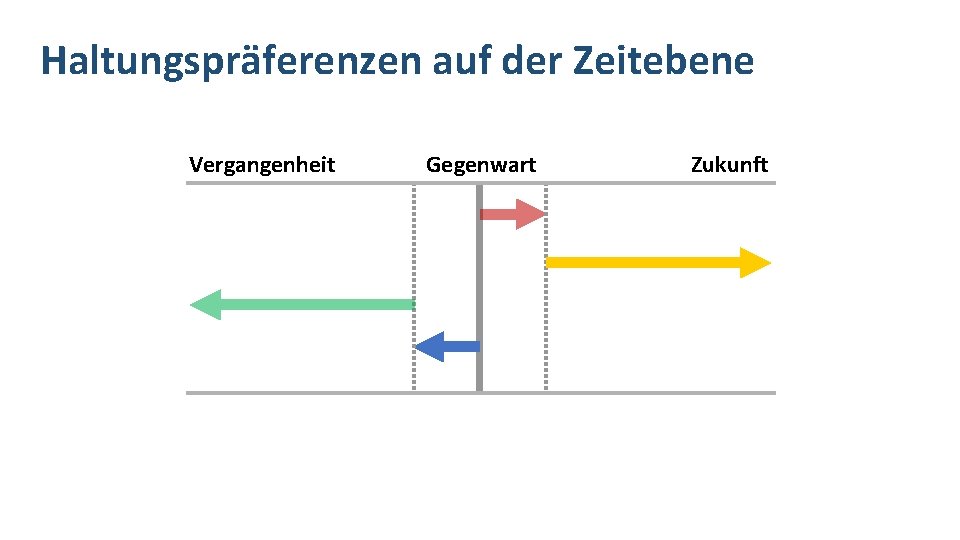 Haltungspräferenzen auf der Zeitebene

Vergangenheit Gegenwart Zukunft